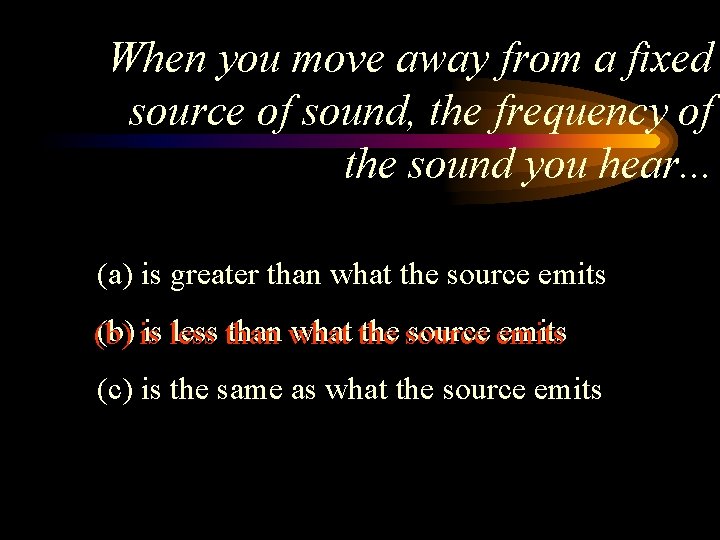 When you move away from a fixed source of sound, the frequency of the sound you hear...

(a) is greater than what the source emits

(b) is less than what the source emits

(c) is the same as what the source emits